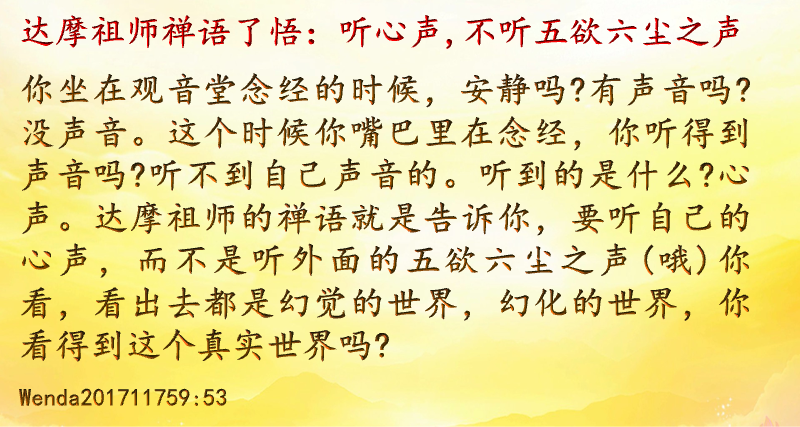 达摩祖师禅语了悟：听心声，不听五欲六尘之声

你坐在观音堂念经的时候，安静吗?有声音吗?没声音。这个时候你嘴巴里在念经，你听得到声音吗?听不到自己声音的。听到的是什么?心声。达摩祖师的禅语就是告诉你，要听自己的心声，而不是听外面的五欲六尘之声(哦)你看，看出去都是幻觉的世界，幻化的世界，你看得到这个真实世界吗?

Wenda201711759:53